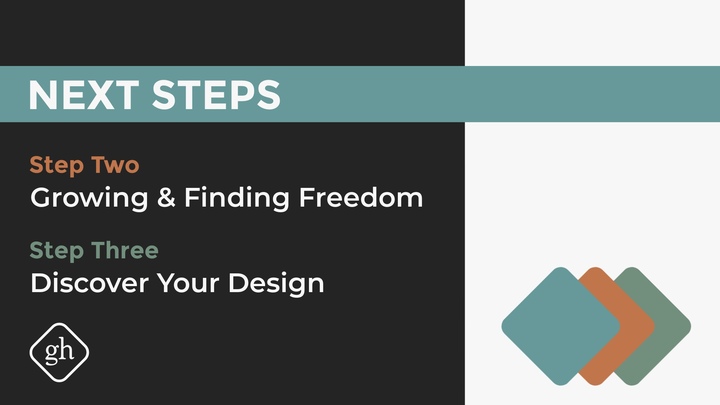 NEXT STEPS

Step Two
Growing & Finding Freedom

Step Three
Discover Your Design

gh